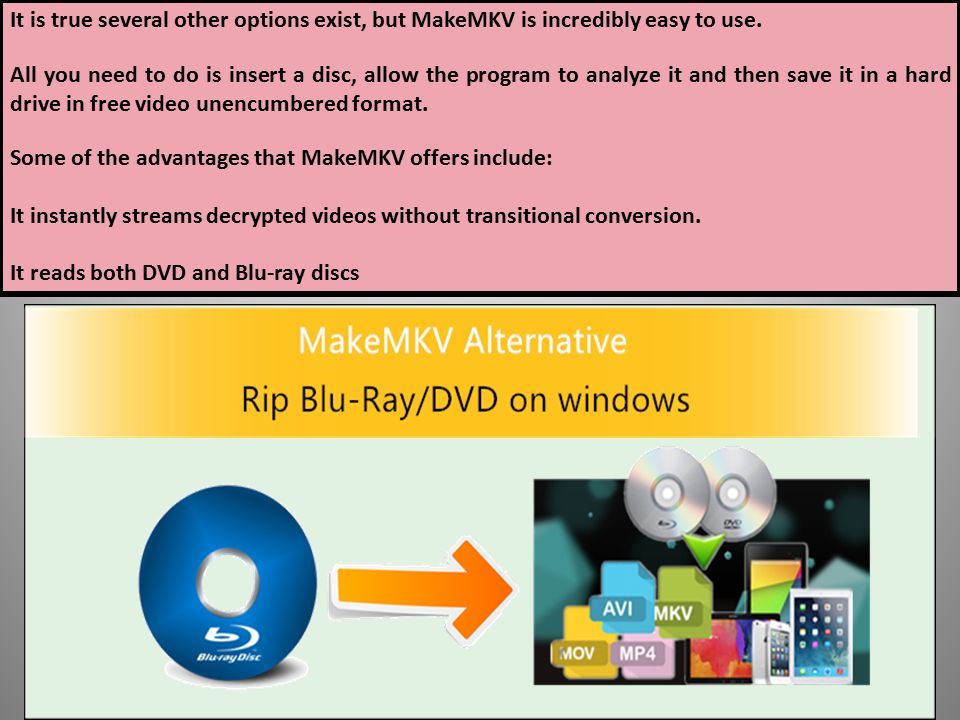 It is true several other options exist, but MakeMKV is incredibly easy to use.

All you need to do is insert a disc, allow the program to analyze it and then save it in a hard drive in free video unencumbered format.

Some of the advantages that MakeMKV offers include:

It instantly streams decrypted videos without transitional conversion.

It reads both DVD and Blu-ray discs

MakeMKV Alternative
Rip Blu-Ray/DVD on windows

Blu-ray Disc

DVD

AVI
MKV
MOV
MP4